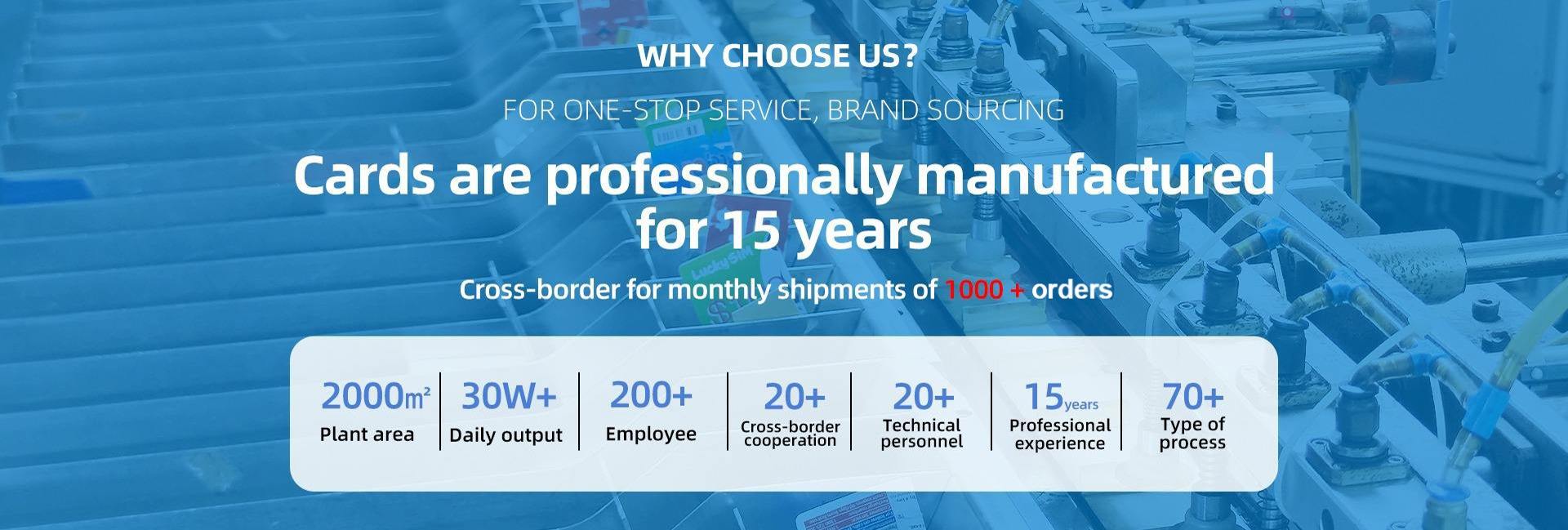 WHY CHOOSE US?

FOR ONE-STOP SERVICE, BRAND SOURCING

Cards are professionally manufactured for 15 years

Cross-border for monthly shipments of 1000 + orders

2000㎡
Plant area

30W+
Daily output

200+
Employee

20+
Cross-border cooperation

20+
Technical personnel

15years
Professional experience

70+
Type of process